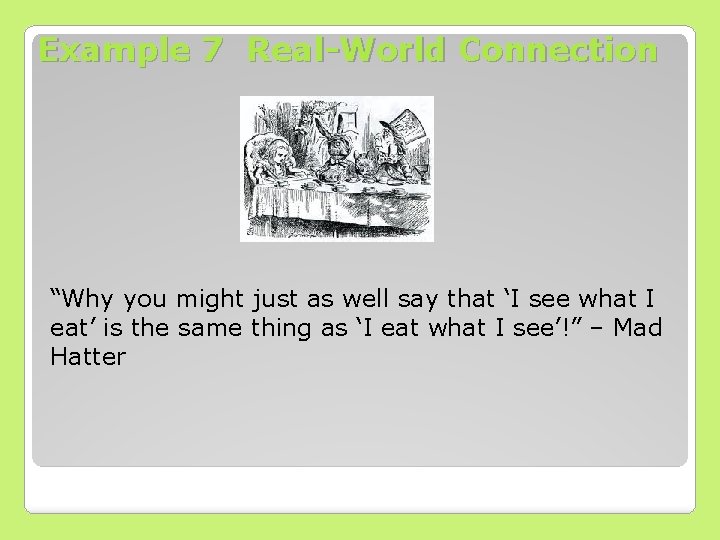 Example 7 Real-World Connection

“Why you might just as well say that ‘I see what I eat’ is the same thing as ‘I eat what I see’!” – Mad Hatter